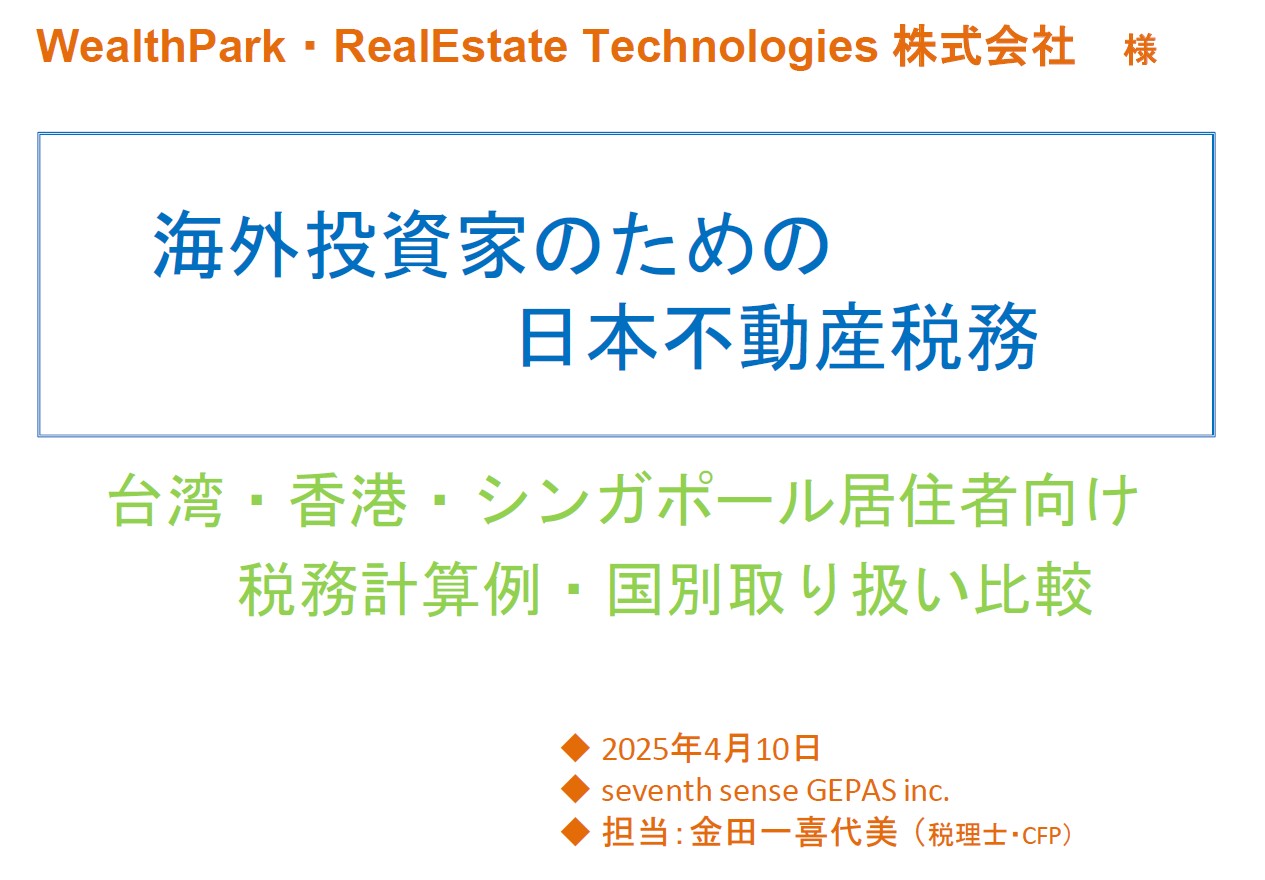 WealthPark・RealEstate Technologies 株式会社　様

海外投資家のための
日本不動産税務

台湾・香港・シンガポール居住者向け
税務計算例・国別取り扱い比較

◆ 2025年4月10日
◆ seventh sense GEPAS inc.
◆ 担当：金田一喜代美（税理士・CFP）